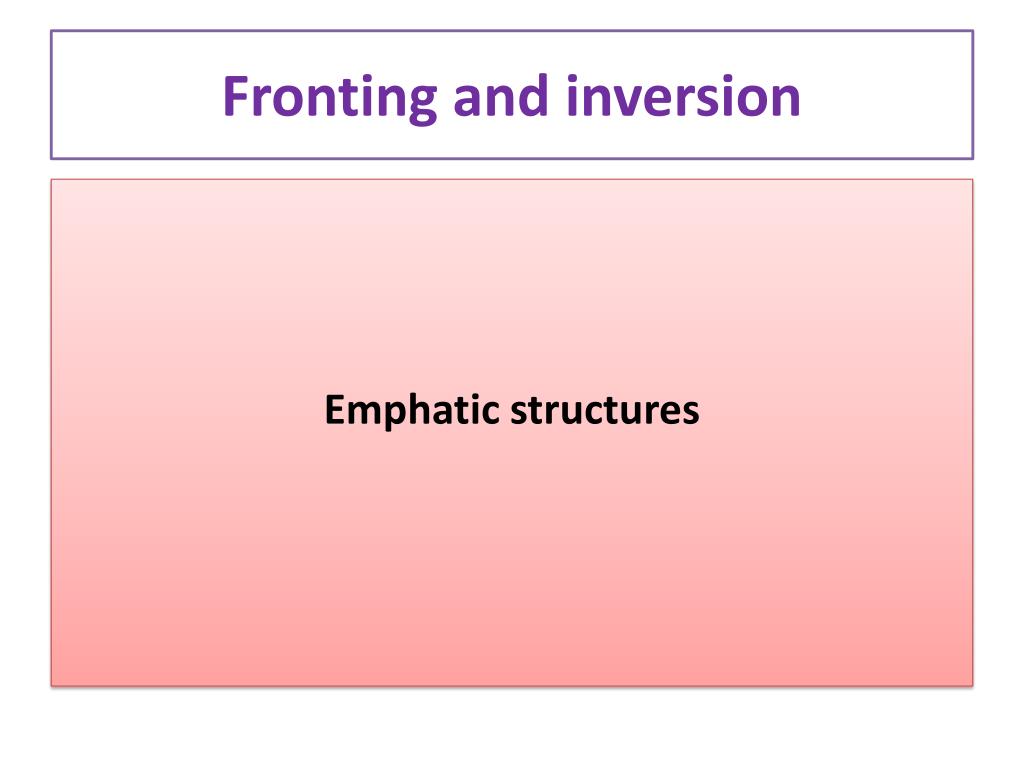 Fronting and inversion

Emphatic structures